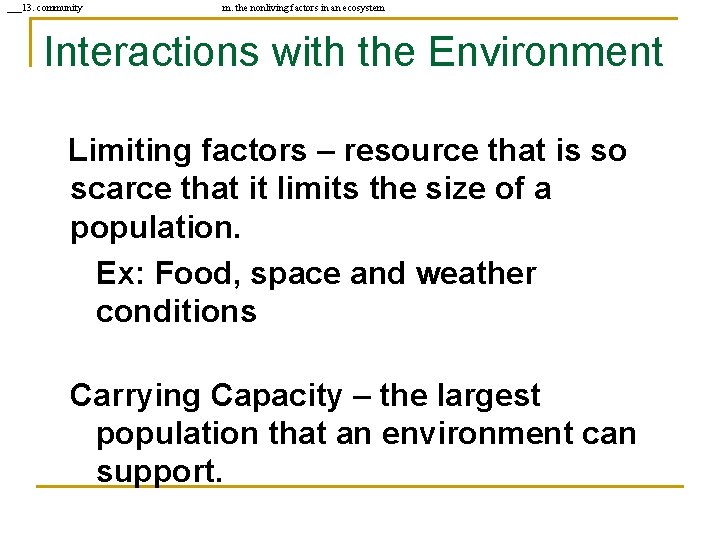 ___13. community          m. the nonliving factors in an ecosystem

Interactions with the Environment

Limiting factors – resource that is so scarce that it limits the size of a population.

Ex: Food, space and weather conditions

Carrying Capacity – the largest population that an environment can support.